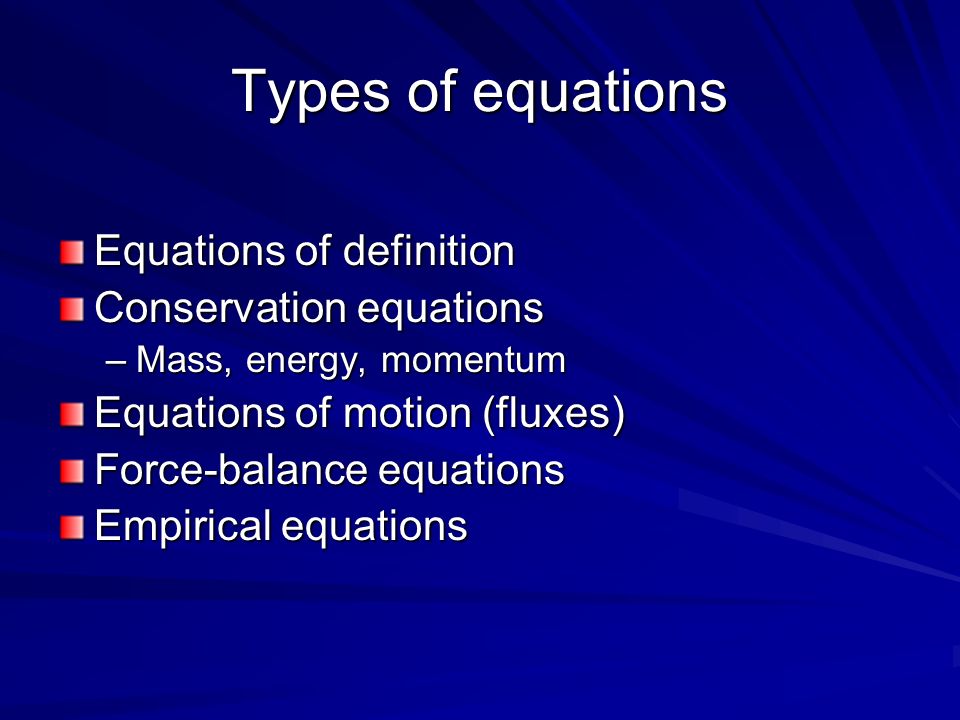 Types of equations

Equations of definition
Conservation equations
– Mass, energy, momentum
Equations of motion (fluxes)
Force-balance equations
Empirical equations